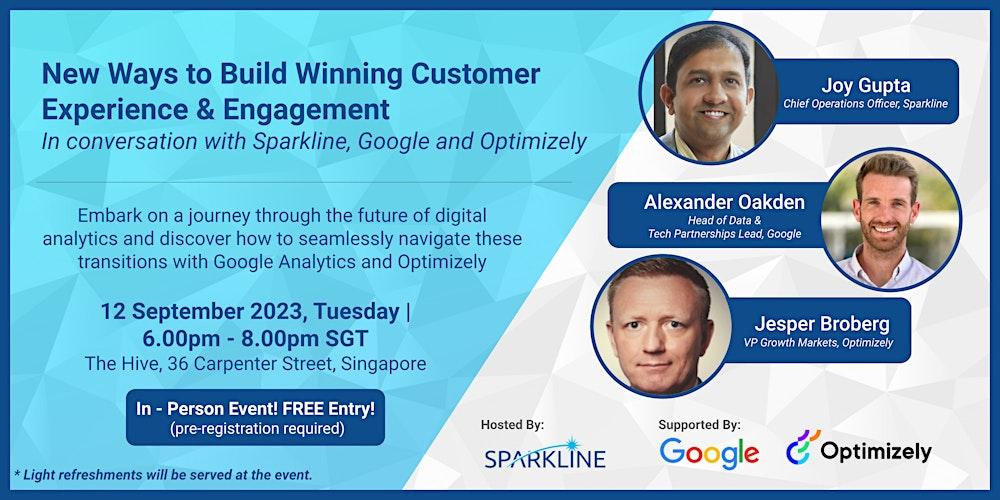 New Ways to Build Winning Customer Experience & Engagement
In conversation with Sparkline, Google and Optimizely

Embark on a journey through the future of digital analytics and discover how to seamlessly navigate these transitions with Google Analytics and Optimizely

12 September 2023, Tuesday | 6.00pm - 8.00pm SGT
The Hive, 36 Carpenter Street, Singapore

In - Person Event! FREE Entry!
(pre-registration required)

* Light refreshments will be served at the event.

Joy Gupta
Chief Operations Officer, Sparkline

Alexander Oakden
Head of Data & Tech Partnerships Lead, Google

Jesper Broberg
VP Growth Markets, Optimizely

Hosted By:
SPARKLINE

Supported By:
Google
Optimizely